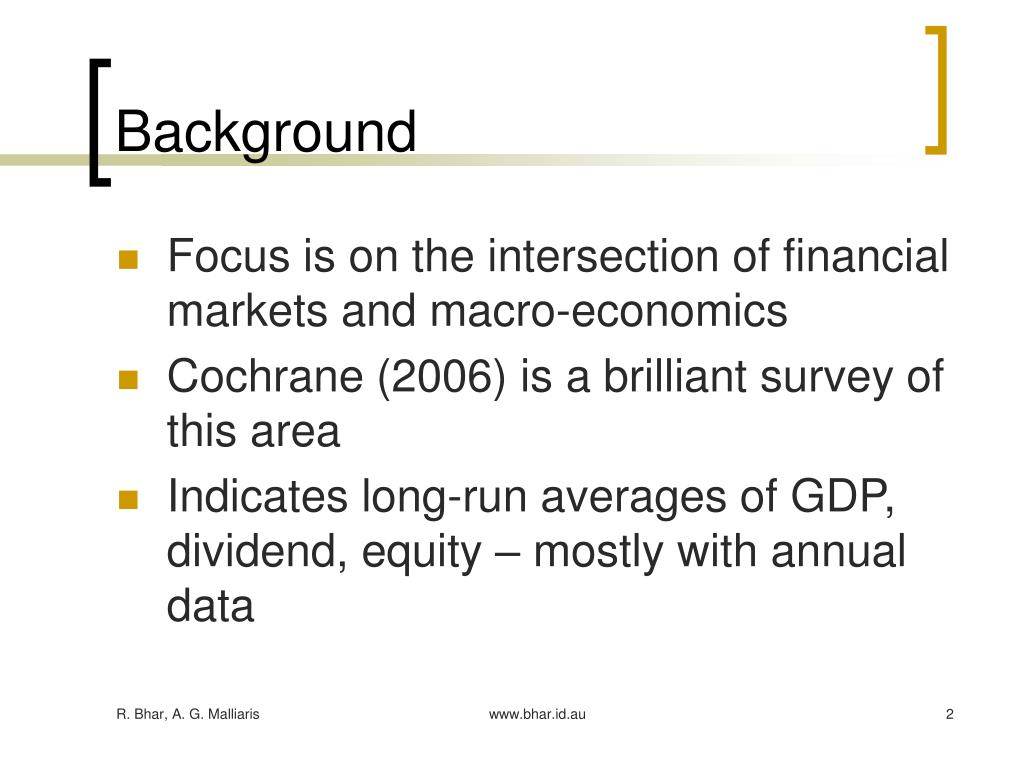 Background

- Focus is on the intersection of financial markets and macro-economics
- Cochrane (2006) is a brilliant survey of this area
- Indicates long-run averages of GDP, dividend, equity – mostly with annual data

R. Bhar, A. G. Malliaris www.bhar.id.au 2